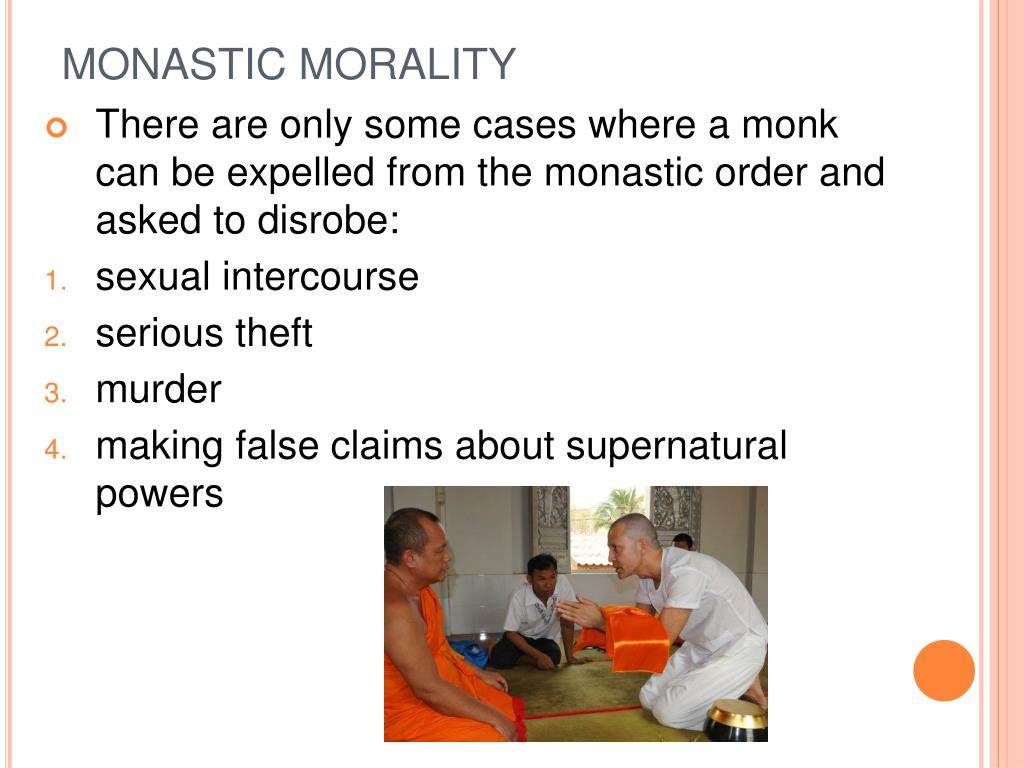 MONASTIC MORALITY

There are only some cases where a monk can be expelled from the monastic order and asked to disrobe:

1. sexual intercourse
2. serious theft
3. murder
4. making false claims about supernatural powers